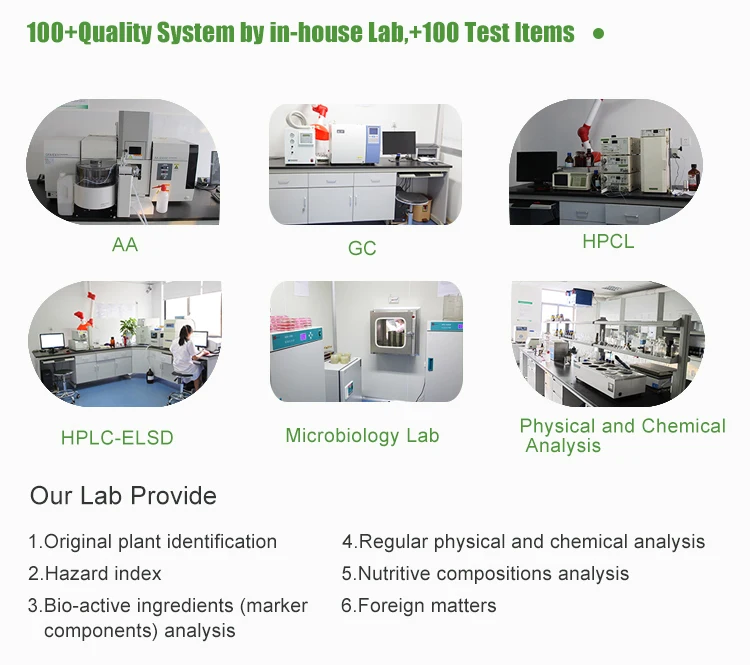 100+Quality System by in-house Lab,+100 Test Items

AA

GC

HPCL

HPLC-ELSD

Microbiology Lab

Physical and Chemical Analysis

Our Lab Provide

1.Original plant identification

2.Hazard index

3.Bio-active ingredients (marker components) analysis

4.Regular physical and chemical analysis

5.Nutritive compositions analysis

6.Foreign matters